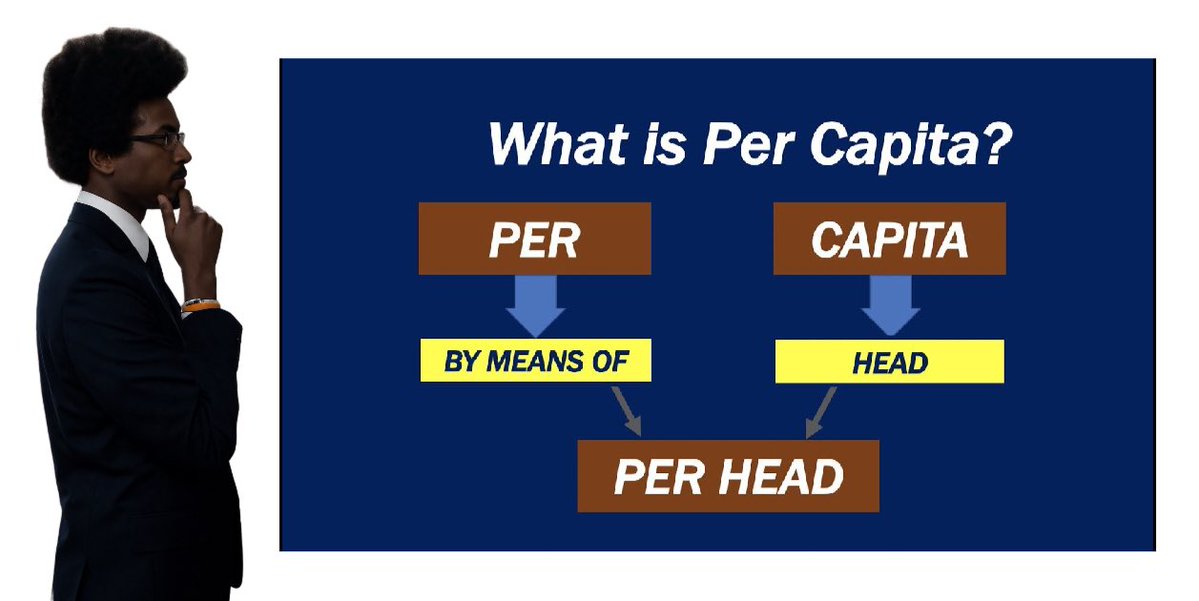 What is Per Capita?

PER

CAPITA

BY MEANS OF

HEAD

PER HEAD